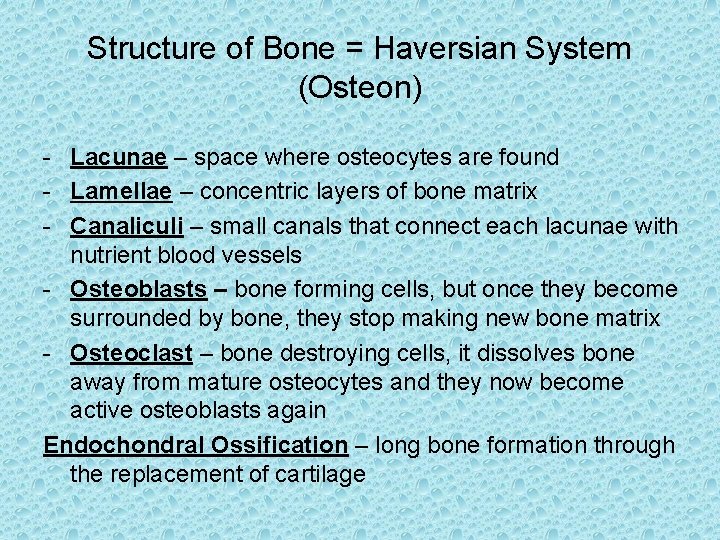 Structure of Bone = Haversian System (Osteon)

- Lacunae – space where osteocytes are found
- Lamellae – concentric layers of bone matrix
- Canaliculi – small canals that connect each lacunae with nutrient blood vessels
- Osteoblasts – bone forming cells, but once they become surrounded by bone, they stop making new bone matrix
- Osteoclast – bone destroying cells, it dissolves bone away from mature osteocytes and they now become active osteoblasts again

Endochondral Ossification – long bone formation through the replacement of cartilage